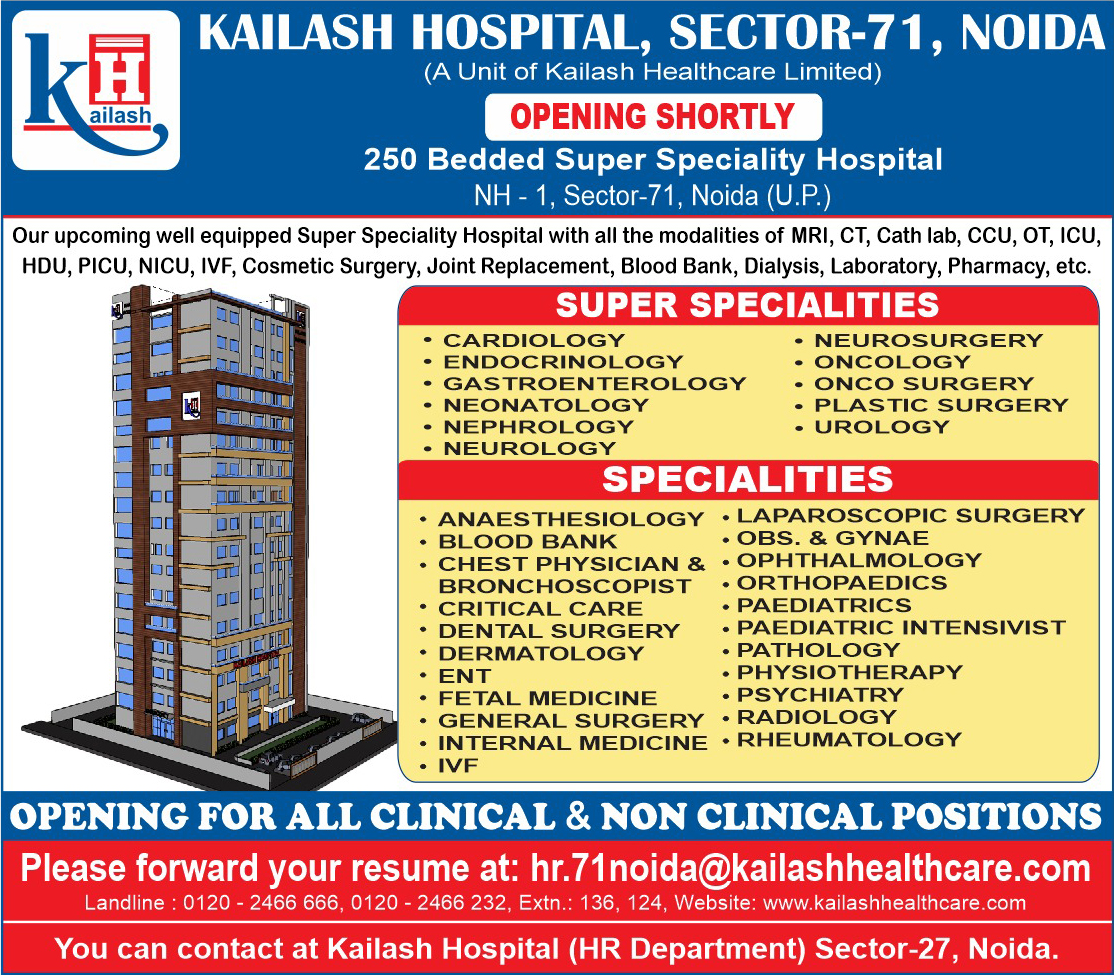 KH Kailash

KAILASH HOSPITAL, SECTOR-71, NOIDA
(A Unit of Kailash Healthcare Limited)
OPENING SHORTLY
250 Bedded Super Speciality Hospital
NH - 1, Sector-71, Noida (U.P.)

Our upcoming well equipped Super Speciality Hospital with all the modalities of MRI, CT, Cath lab, CCU, OT, ICU, HDU, PICU, NICU, IVF, Cosmetic Surgery, Joint Replacement, Blood Bank, Dialysis, Laboratory, Pharmacy, etc.

SUPER SPECIALITIES
• CARDIOLOGY
• ENDOCRINOLOGY
• GASTROENTEROLOGY
• NEONATOLOGY
• NEPHROLOGY
• NEUROLOGY
• NEUROSURGERY
• ONCOLOGY
• ONCO SURGERY
• PLASTIC SURGERY
• UROLOGY

SPECIALITIES
• ANAESTHESIOLOGY
• BLOOD BANK
• CHEST PHYSICIAN & BRONCHOSCOPIST
• CRITICAL CARE
• DENTAL SURGERY
• DERMATOLOGY
• ENT
• FETAL MEDICINE
• GENERAL SURGERY
• INTERNAL MEDICINE
• IVF
• LAPAROSCOPIC SURGERY
• OBS. & GYNAE
• OPHTHALMOLOGY
• ORTHOPAEDICS
• PAEDIATRICS
• PAEDIATRIC INTENSIVIST
• PATHOLOGY
• PHYSIOTHERAPY
• PSYCHIATRY
• RADIOLOGY
• RHEUMATOLOGY

OPENING FOR ALL CLINICAL & NON CLINICAL POSITIONS
Please forward your resume at: hr.71noida@kailashhealthcare.com
Landline : 0120 - 2466 666, 0120 - 2466 232, Extn.: 136, 124, Website: www.kailashhealthcare.com
You can contact at Kailash Hospital (HR Department) Sector-27, Noida.